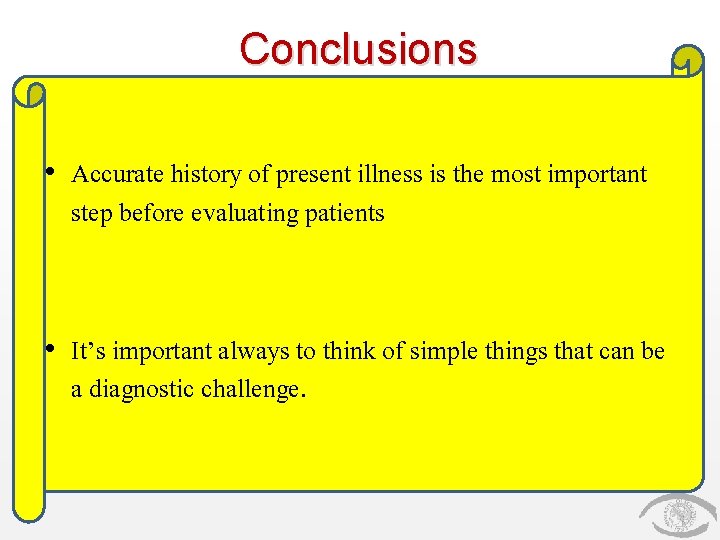 Conclusions

• Accurate history of present illness is the most important step before evaluating patients

• It’s important always to think of simple things that can be a diagnostic challenge.